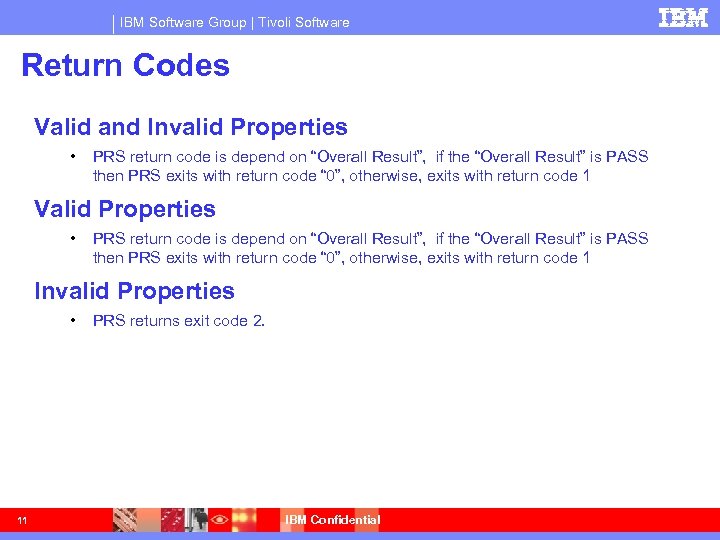 IBM Software Group | Tivoli Software

IBM

Return Codes

Valid and Invalid Properties

• PRS return code is depend on “Overall Result”, if the “Overall Result” is PASS then PRS exits with return code “0”, otherwise, exits with return code 1

Valid Properties

• PRS return code is depend on “Overall Result”, if the “Overall Result” is PASS then PRS exits with return code “0”, otherwise, exits with return code 1

Invalid Properties

• PRS returns exit code 2.

11

IBM Confidential